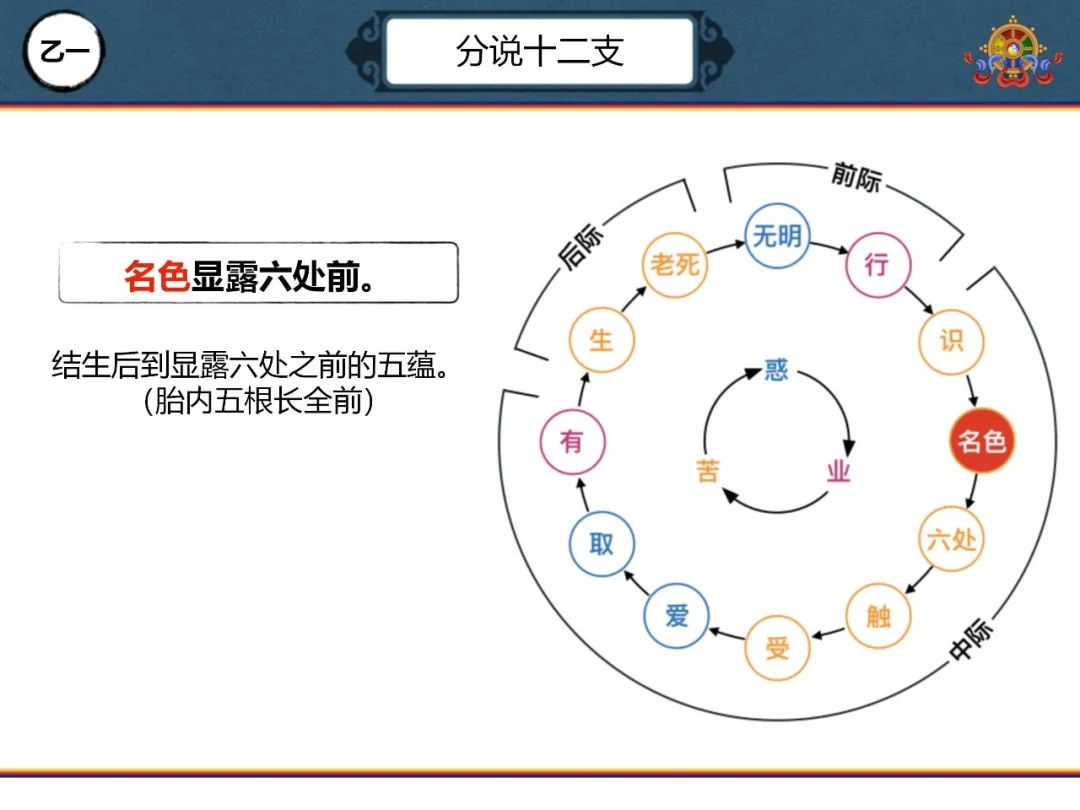 乙一

分说十二支

名色显露六处前。

结生后到显露六处之前的五蕴。
(胎内五根长全前)

前际

后际

中际

无明

行

识

名色

六处

触

受

爱

取

有

生

老死

惑

业

苦